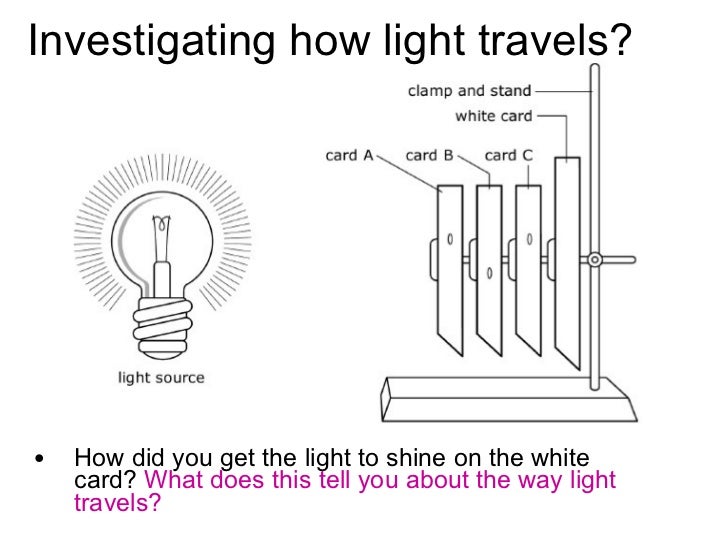 Investigating how light travels?

clamp and stand
white card
card A
card B
card C

light source

• How did you get the light to shine on the white card? What does this tell you about the way light travels?